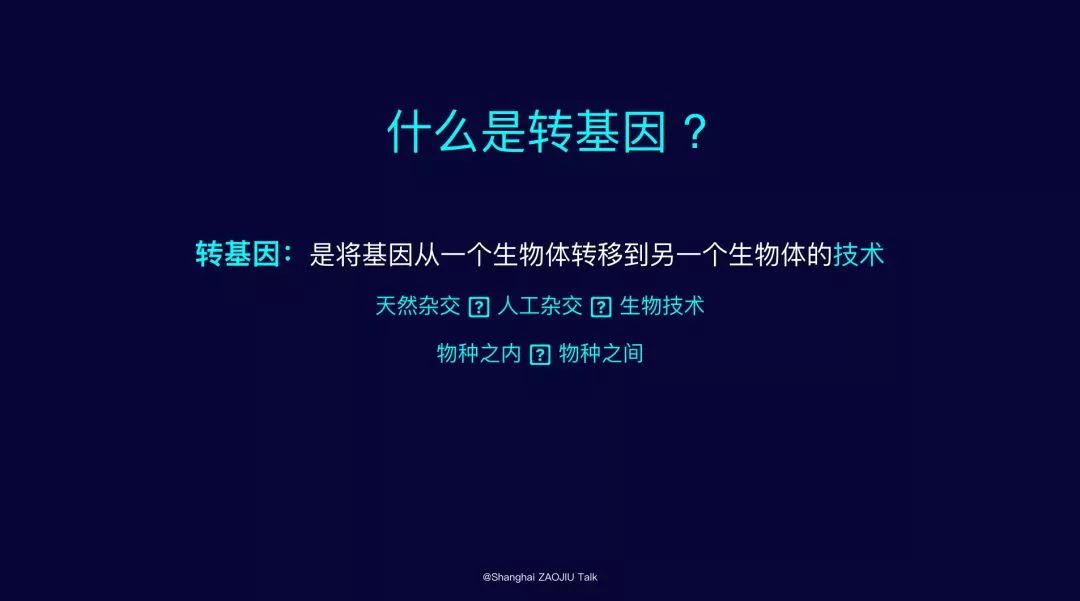 什么是转基因？

转基因：是将基因从一个生物体转移到另一个生物体的技术

天然杂交 ? 人工杂交 ? 生物技术

物种之内 ? 物种之间

@Shanghai ZAOJIU Talk